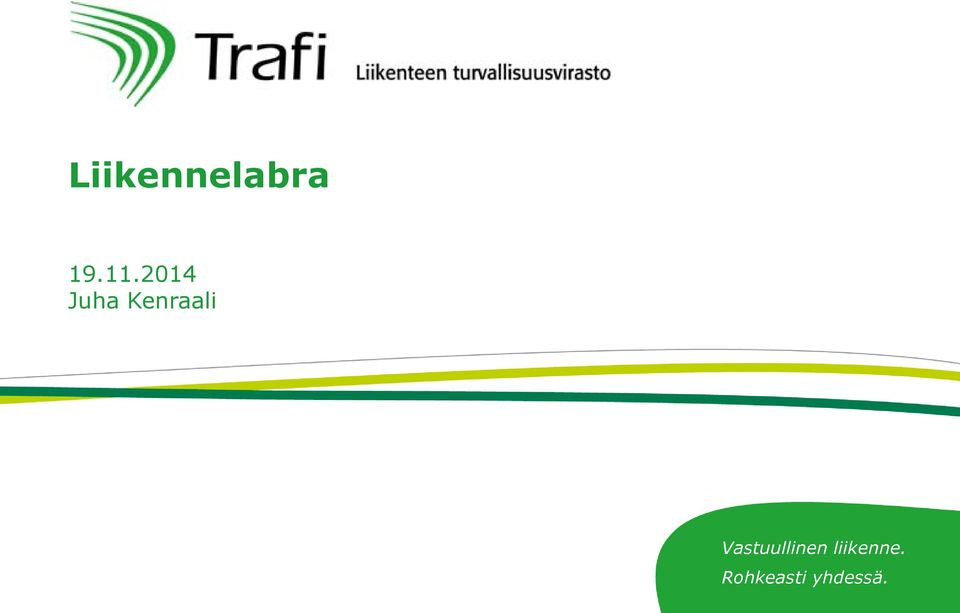 Trafi Liikenteen turvallisuusvirasto

Liikennelabra

19.11.2014
Juha Kenraali

Vastuullinen liikenne.
Rohkeasti yhdessä.